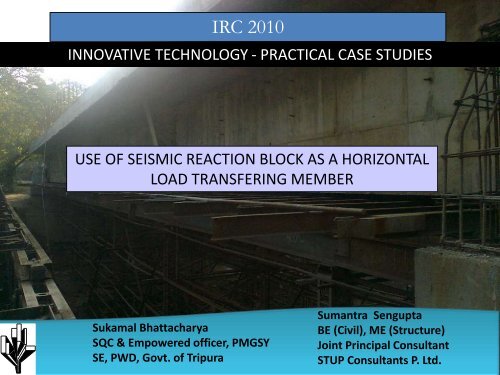 IRC 2010

INNOVATIVE TECHNOLOGY - PRACTICAL CASE STUDIES

USE OF SEISMIC REACTION BLOCK AS A HORIZONTAL LOAD TRANSFERING MEMBER

Sukamal Bhattacharya
SQC & Empowered officer, PMGSY
SE, PWD, Govt. of Tripura

Sumantra Sengupta
BE (Civil), ME (Structure)
Joint Principal Consultant
STUP Consultants P. Ltd.